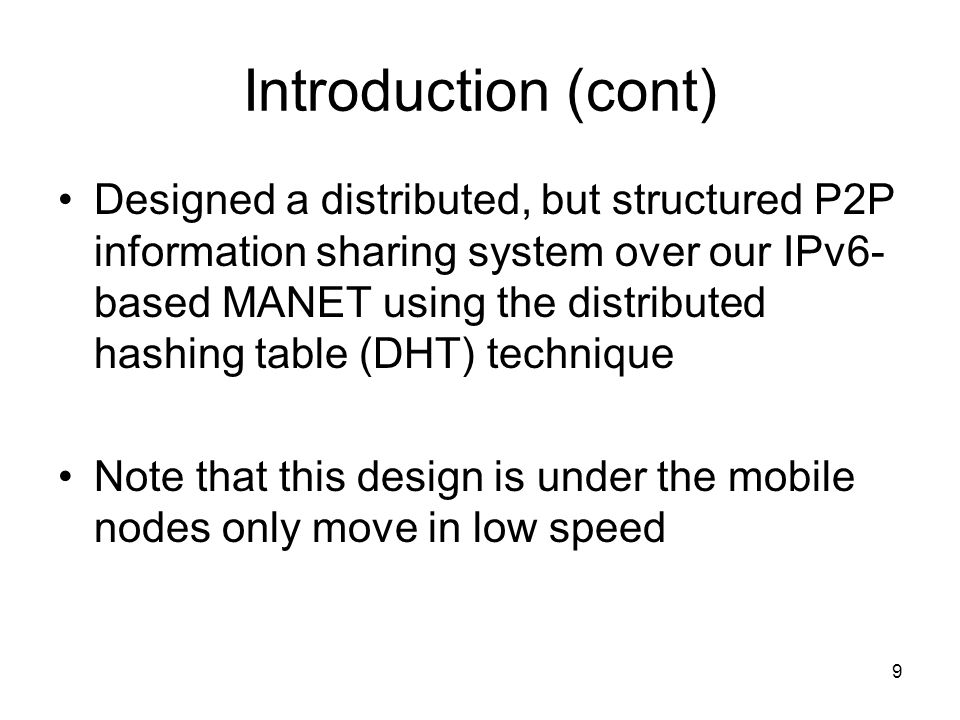 Introduction (cont)

• Designed a distributed, but structured P2P information sharing system over our IPv6-based MANET using the distributed hashing table (DHT) technique

• Note that this design is under the mobile nodes only move in low speed

9